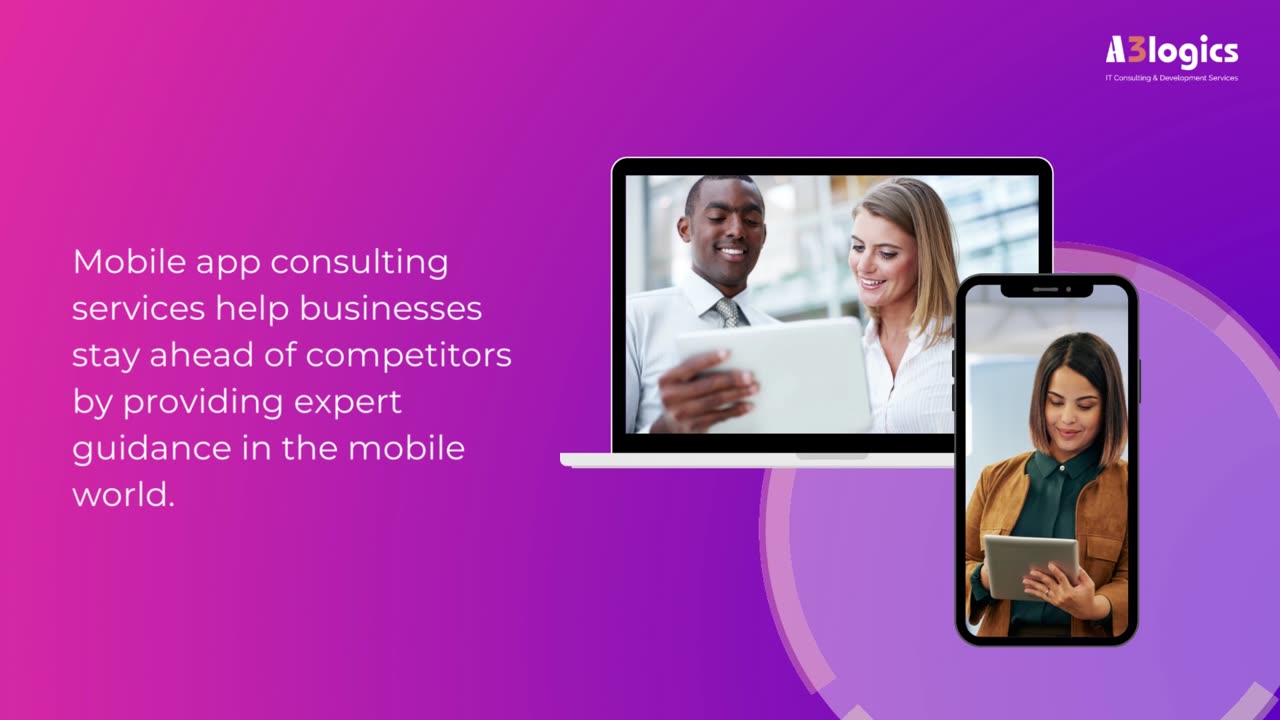 A3logics
IT Consulting & Development Services

Mobile app consulting services help businesses stay ahead of competitors by providing expert guidance in the mobile world.